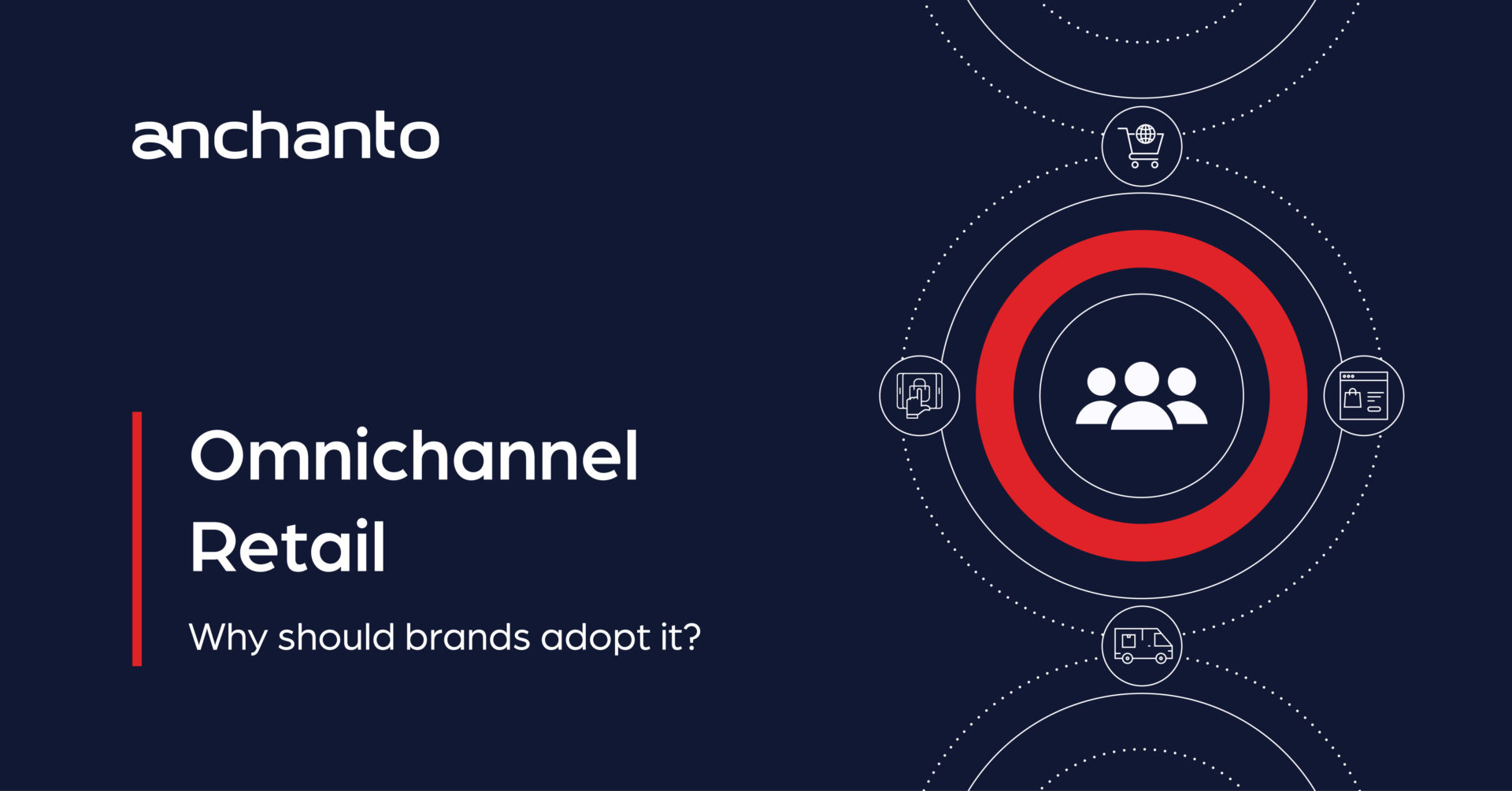 anchanto

Omnichannel Retail

Why should brands adopt it?